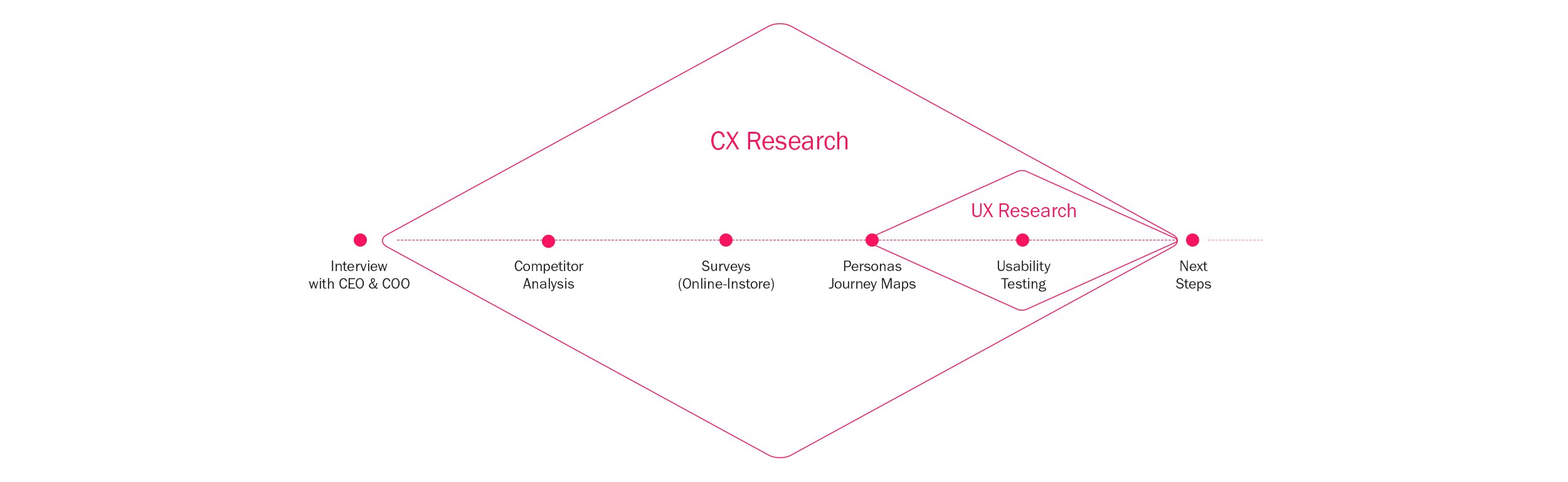 CX Research

UX Research

Interview with CEO & COO

Competitor Analysis

Surveys (Online-Instore)

Personas Journey Maps

Usability Testing

Next Steps